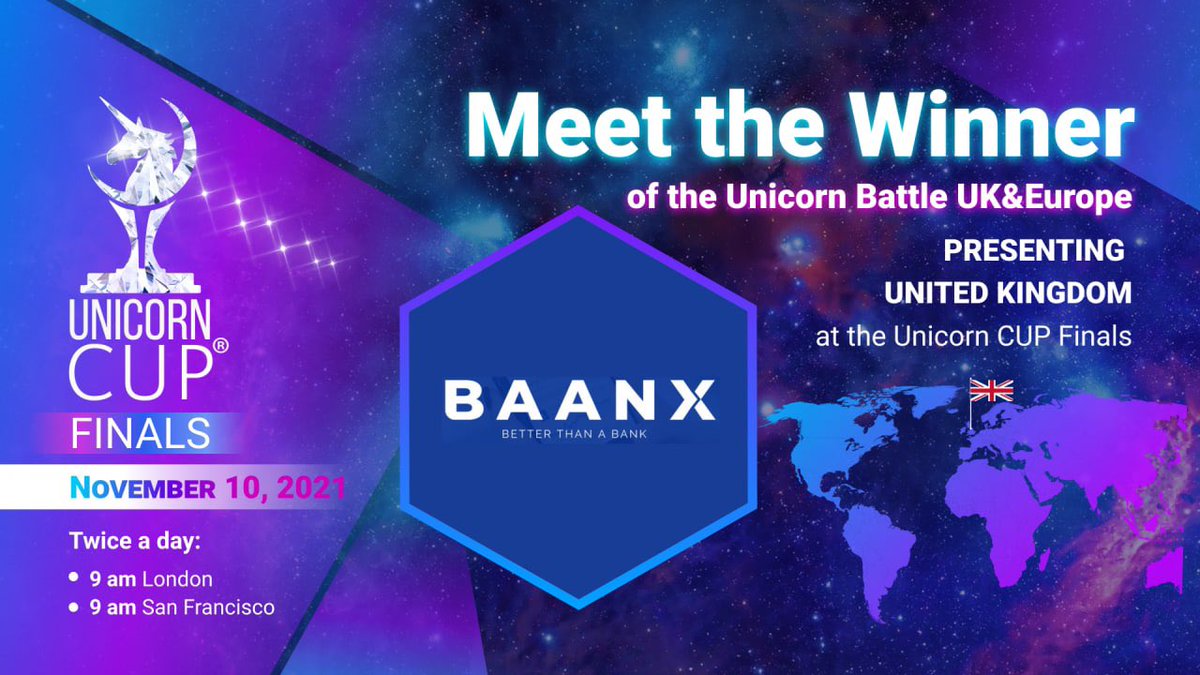 UNICORN CUP®
FINALS
NOVEMBER 10, 2021
Twice a day:
• 9 am London
• 9 am San Francisco

Meet the Winner
of the Unicorn Battle UK&Europe
PRESENTING
UNITED KINGDOM
at the Unicorn CUP Finals

BAANX
BETTER THAN A BANK